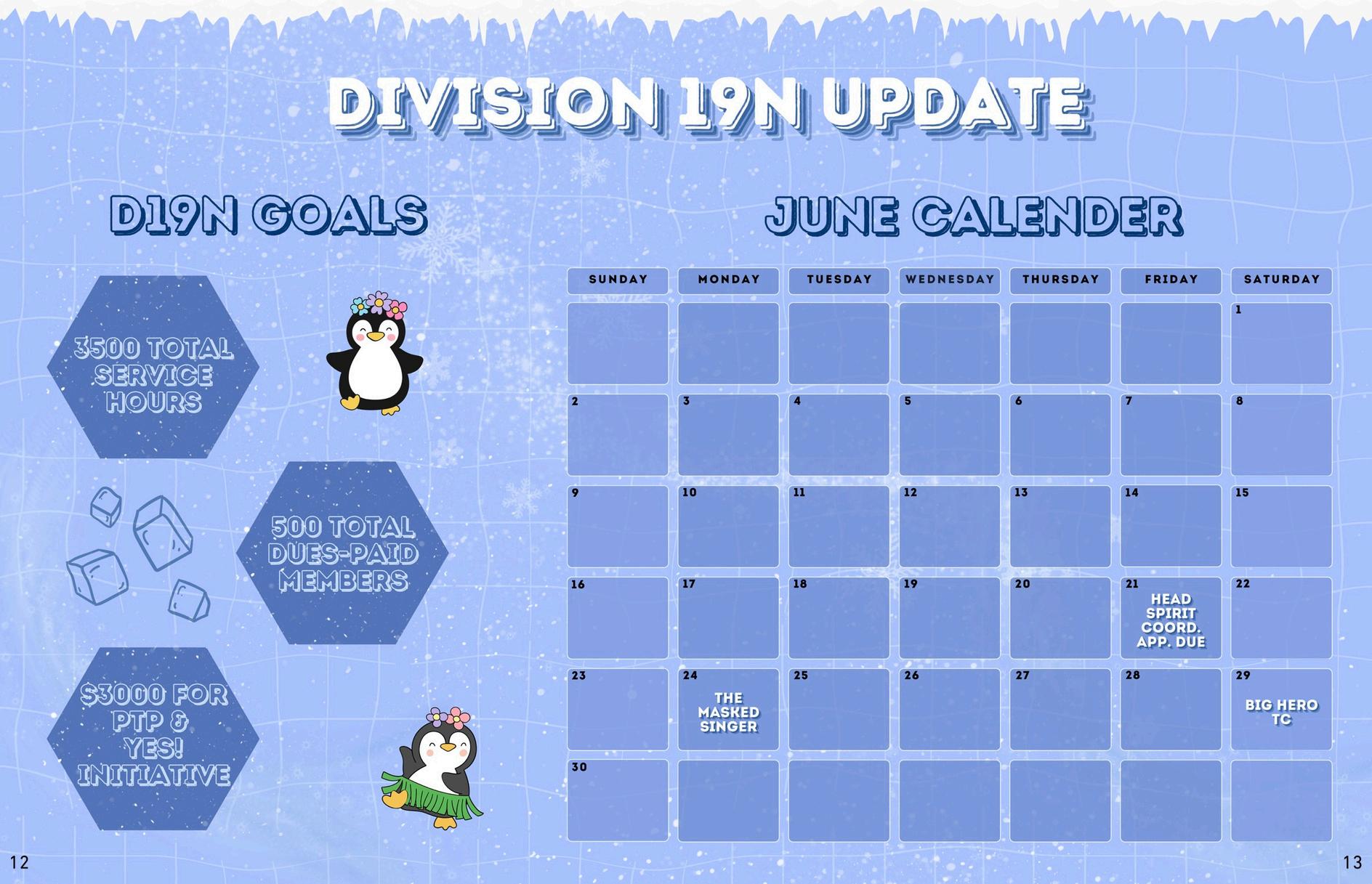 DIVISION 19N UPDATE

D19N GOALS

3500 TOTAL SERVICE HOURS

500 TOTAL DUES-PAID MEMBERS

$3000 FOR PTP & YES! INITIATIVE

JUNE CALENDER

| SUNDAY | MONDAY | TUESDAY | WEDNESDAY | THURSDAY | FRIDAY | SATURDAY |
|---|---|---|---|---|---|---|
| | | | | | | 1 |
| 2 | 3 | 4 | 5 | 6 | 7 | 8 |
| 9 | 10 | 11 | 12 | 13 | 14 | 15 |
| 16 | 17 | 18 | 19 | 20 | 21 HEAD SPIRIT COORD. APP. DUE | 22 |
| 23 | 24 THE MASKED SINGER | 25 | 26 | 27 | 28 | 29 BIG HERO TC |
| 30 | | | | | | |

12

13